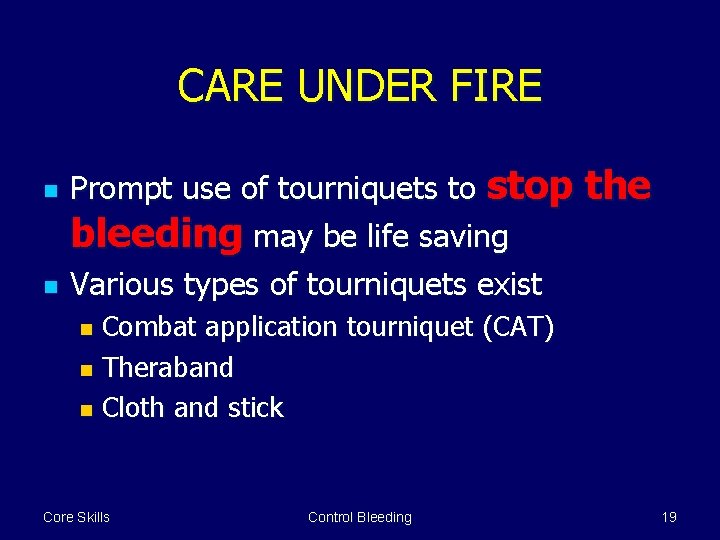 CARE UNDER FIRE

- Prompt use of tourniquets to stop the bleeding may be life saving
- Various types of tourniquets exist
  - Combat application tourniquet (CAT)
  - Theraband
  - Cloth and stick

Core Skills

Control Bleeding

19